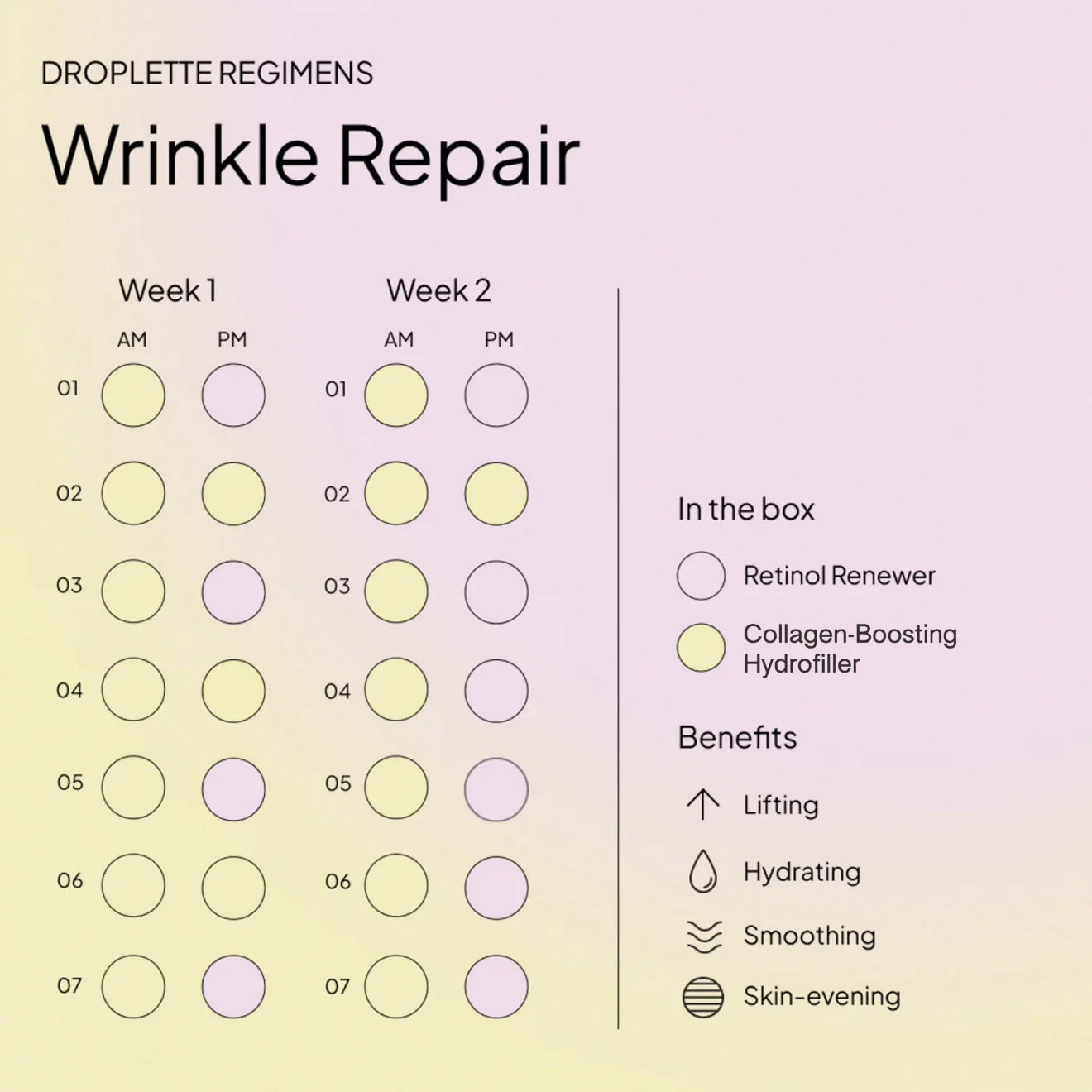 DROPLETTE REGIMENS

Wrinkle Repair

Week 1

AM PM

01

02

03

04

05

06

07

Week 2

AM PM

01

02

03

04

05

06

07

In the box

Retinol Renewer

Collagen-Boosting Hydrofiller

Benefits

Lifting

Hydrating

Smoothing

Skin-evening